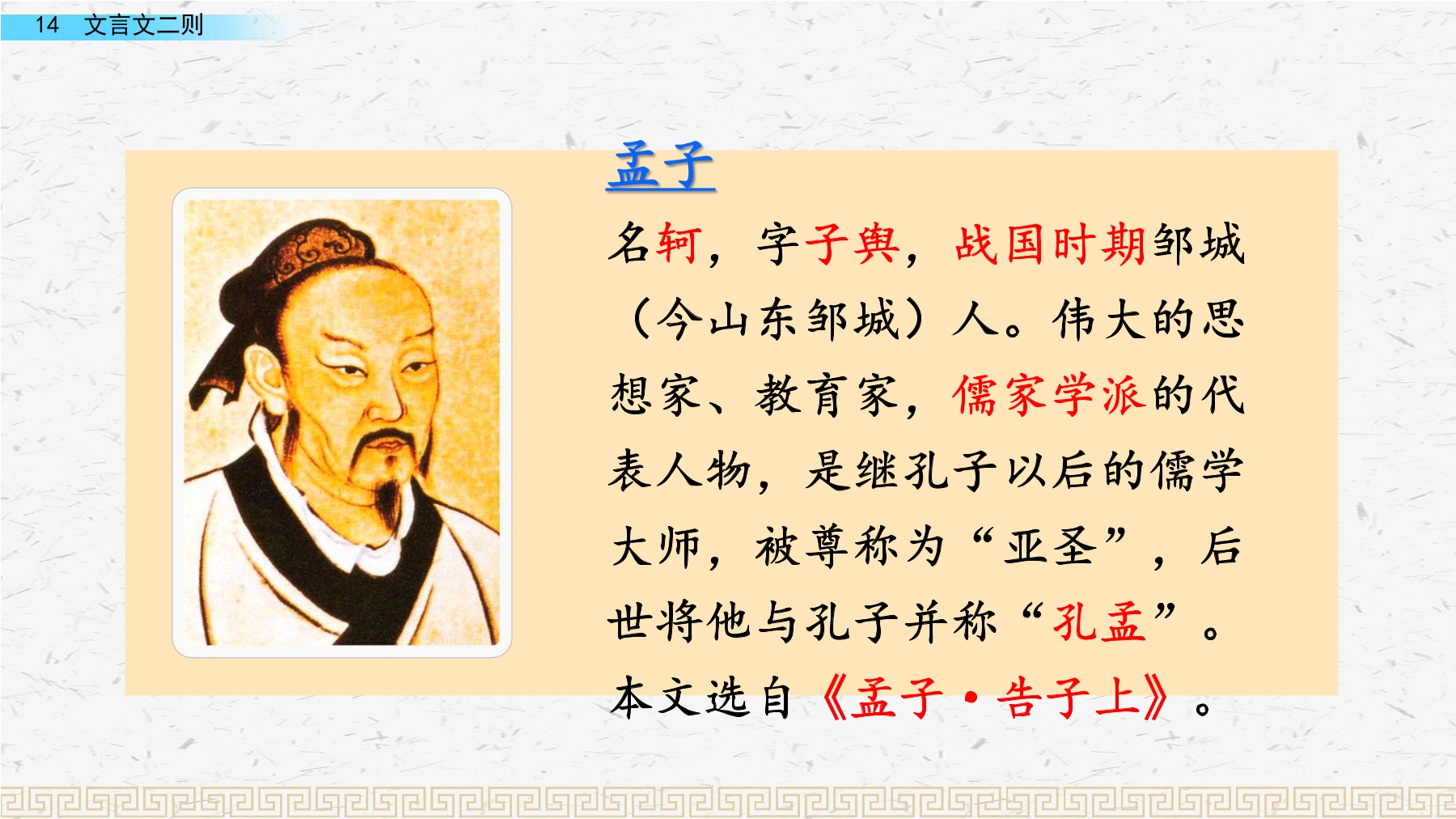 14 文言文二则

孟子

名轲，字子舆，战国时期邹城（今山东邹城）人。伟大的思想家、教育家，儒家学派的代表人物，是继孔子以后的儒学大师，被尊称为“亚圣”，后世将他与孔子并称“孔孟”。本文选自《孟子·告子上》。